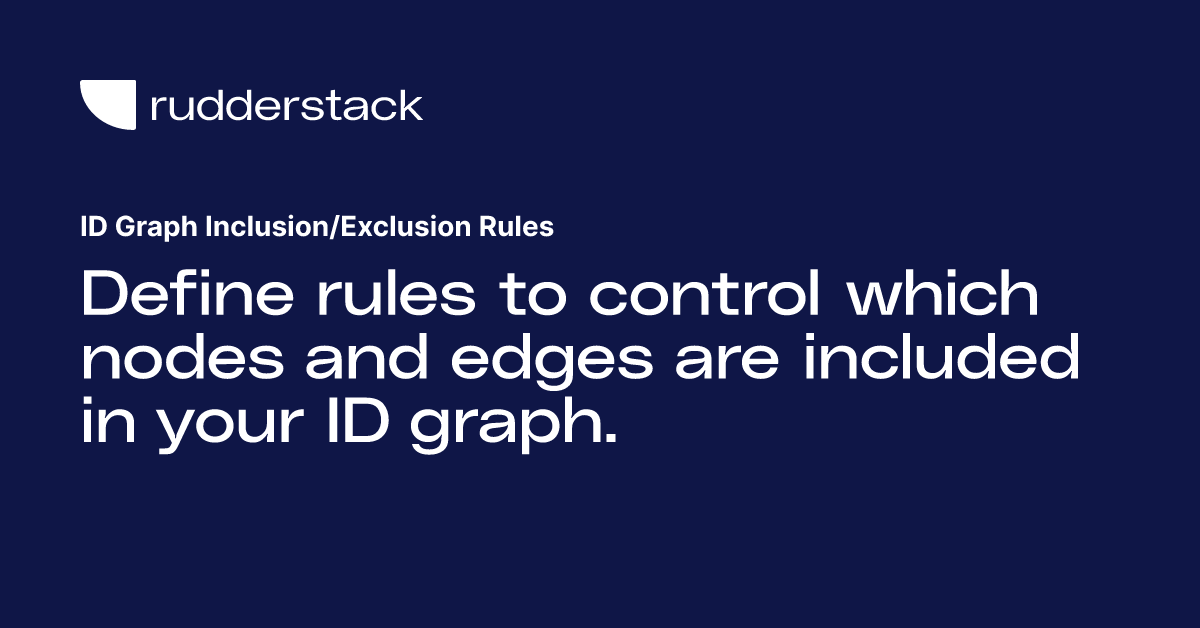 rudderstack

ID Graph Inclusion/Exclusion Rules

Define rules to control which nodes and edges are included in your ID graph.